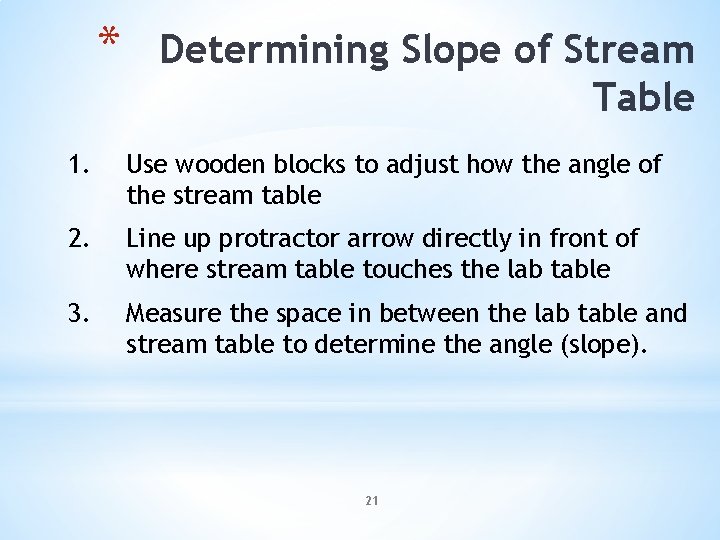 * Determining Slope of Stream Table

1. Use wooden blocks to adjust how the angle of the stream table

2. Line up protractor arrow directly in front of where stream table touches the lab table

3. Measure the space in between the lab table and stream table to determine the angle (slope).

21